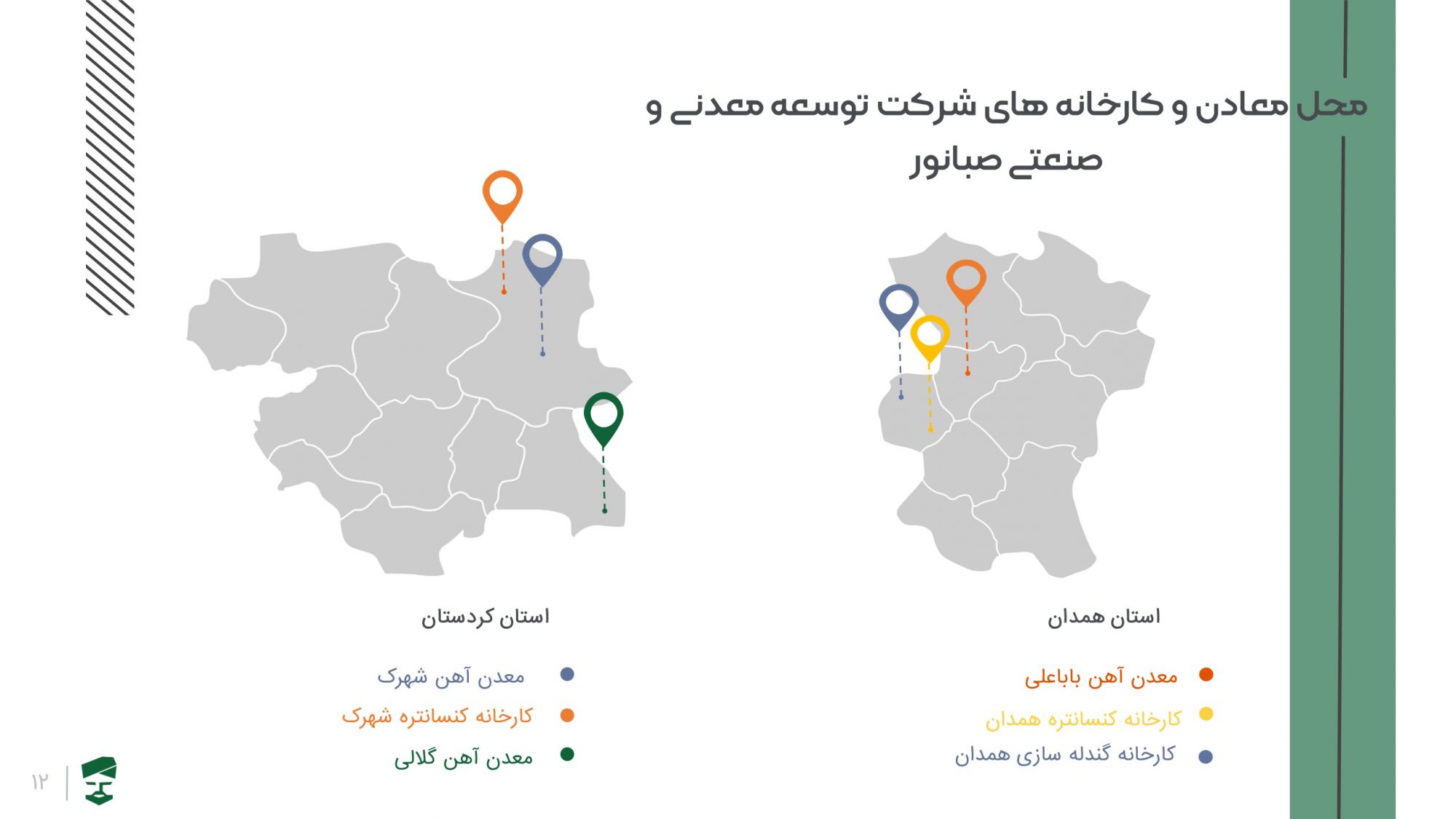 محل معادن و کارخانه های شرکت توسعه معدنی و صنعتی صبانور

استان همدان

معدن آهن باباعلی

کارخانه کنسانتره همدان

کارخانه گندله سازی همدان

استان کردستان

معدن آهن شهرک

کارخانه کنسانتره شهرک

معدن آهن گلالی

۱۲